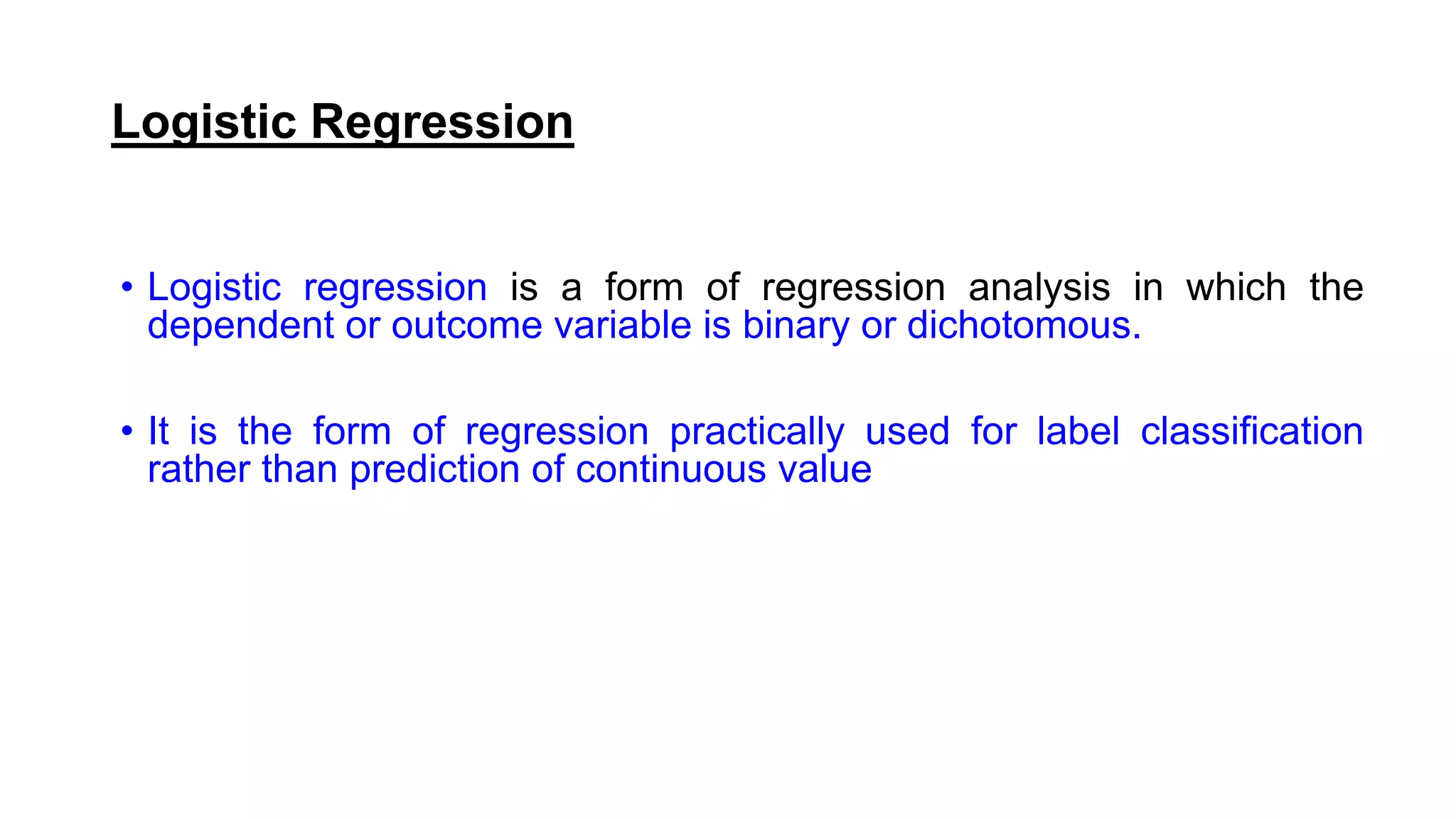 Logistic Regression

• Logistic regression is a form of regression analysis in which the dependent or outcome variable is binary or dichotomous.

• It is the form of regression practically used for label classification rather than prediction of continuous value